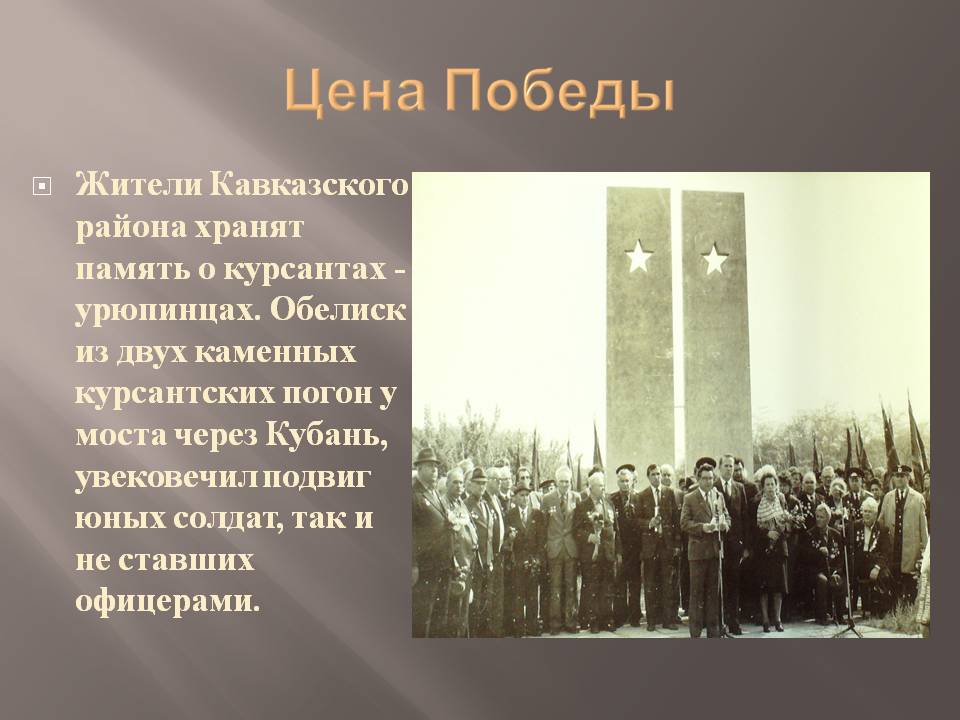 Цена Победы

Жители Кавказского района хранят память о курсантах - урюпинцах. Обелиск из двух каменных курсантских погон у моста через Кубань, увековечил подвиг юных солдат, так и не ставших офицерами.